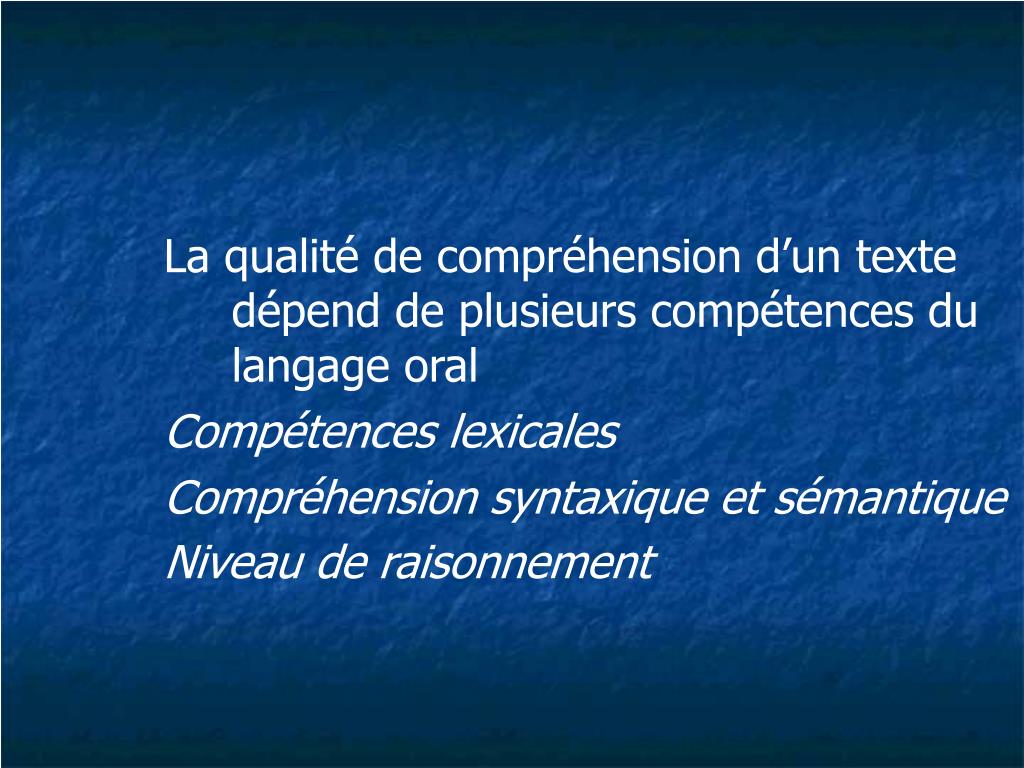 La qualité de compréhension d’un texte dépend de plusieurs compétences du langage oral

Compétences lexicales

Compréhension syntaxique et sémantique

Niveau de raisonnement